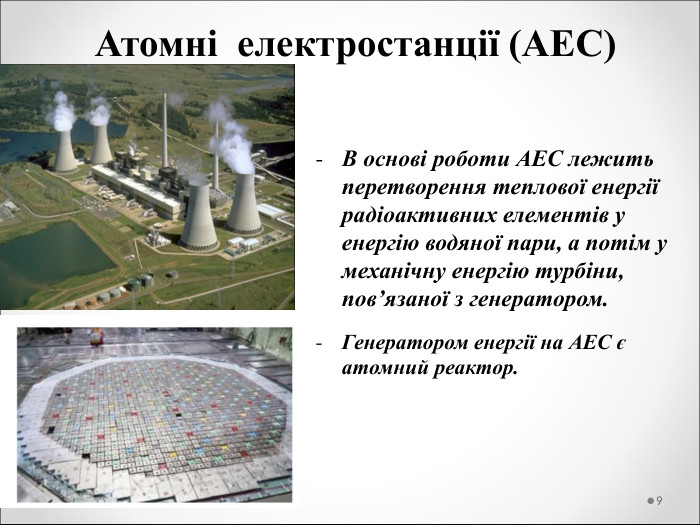 Атомні електростанції (АЕС)

- В основі роботи АЕС лежить перетворення теплової енергії радіоактивних елементів у енергію водяної пари, а потім у механічну енергію турбіни, пов’язаної з генератором.

- Генератором енергії на АЕС є атомний реактор.

9